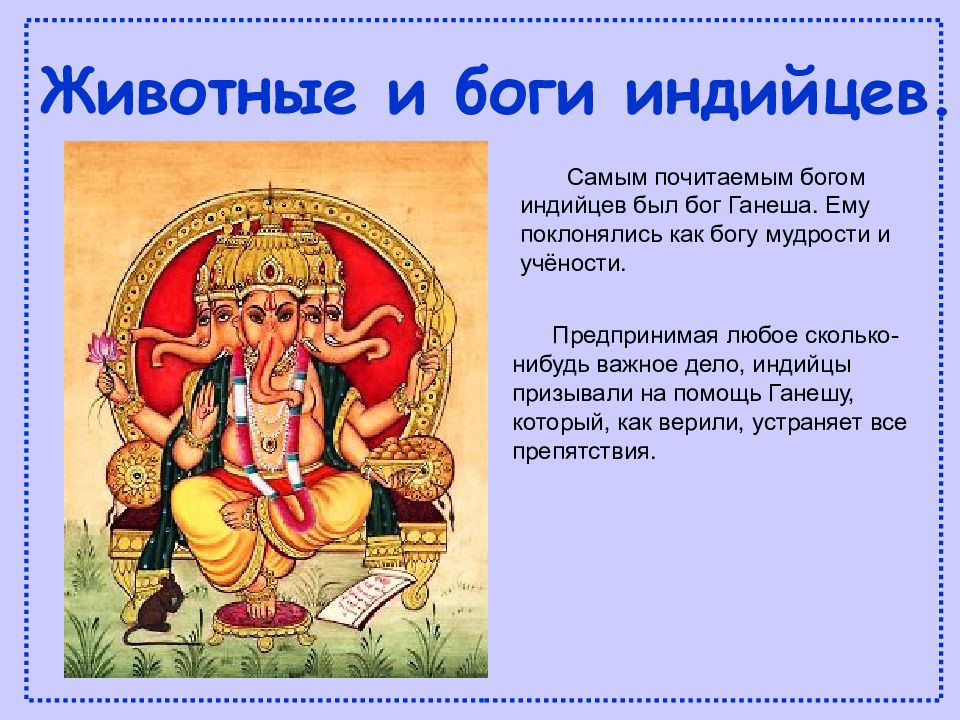 Животные и боги индийцев.

Самым почитаемым богом индийцев был бог Ганеша. Ему поклонялись как богу мудрости и учёности.

Предпринимая любое сколько-нибудь важное дело, индийцы призывали на помощь Ганешу, который, как верили, устраняет все препятствия.